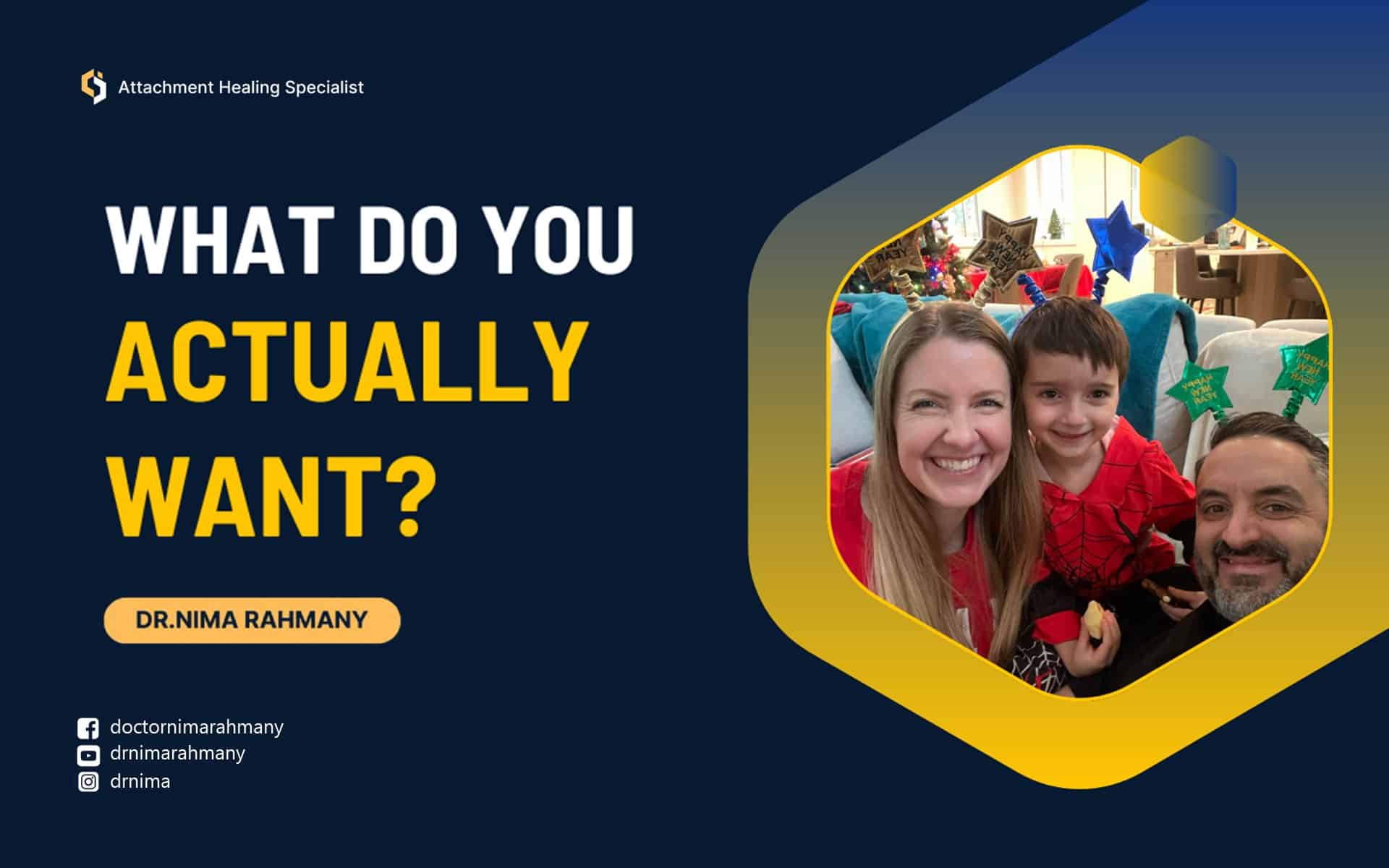 Attachment Healing Specialist

WHAT DO YOU ACTUALLY WANT?

DR.NIMA RAHMANY

doctornimarahmany
drnimarahmany
drnima

HAPPY NEW YEAR

HAPPY NEW YEAR

HAPPY NEW YEAR